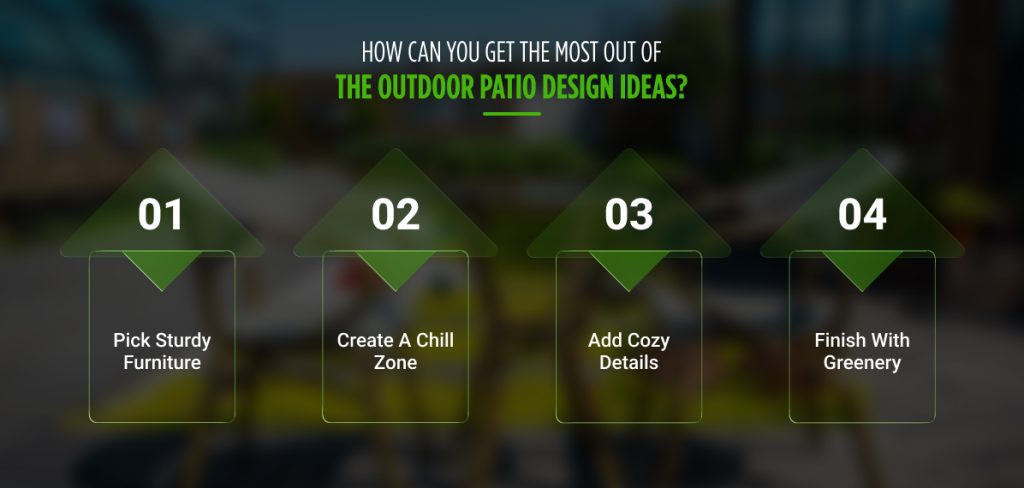 HOW CAN YOU GET THE MOST OUT OF
THE OUTDOOR PATIO DESIGN IDEAS?

01
Pick Sturdy Furniture

02
Create A Chill Zone

03
Add Cozy Details

04
Finish With Greenery